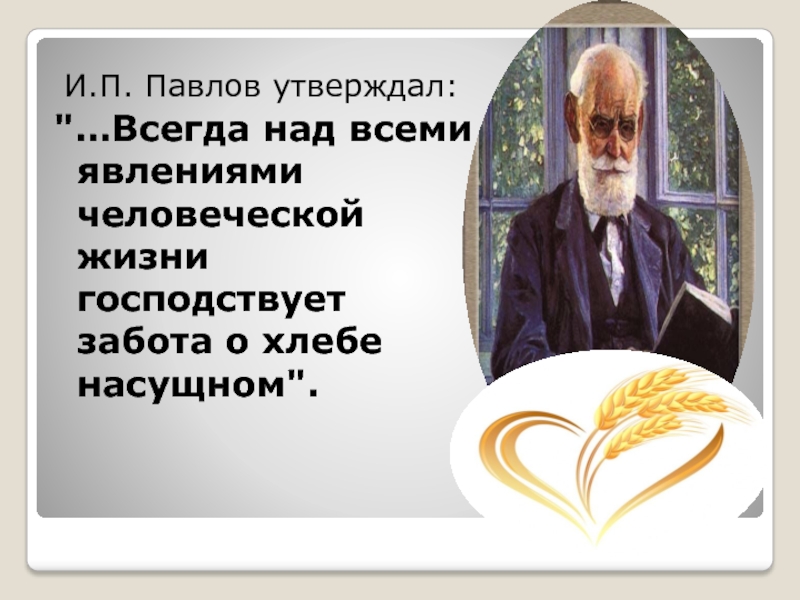 И.П. Павлов утверждал:

"...Всегда над всеми явлениями человеческой жизни господствует забота о хлебе насущном".